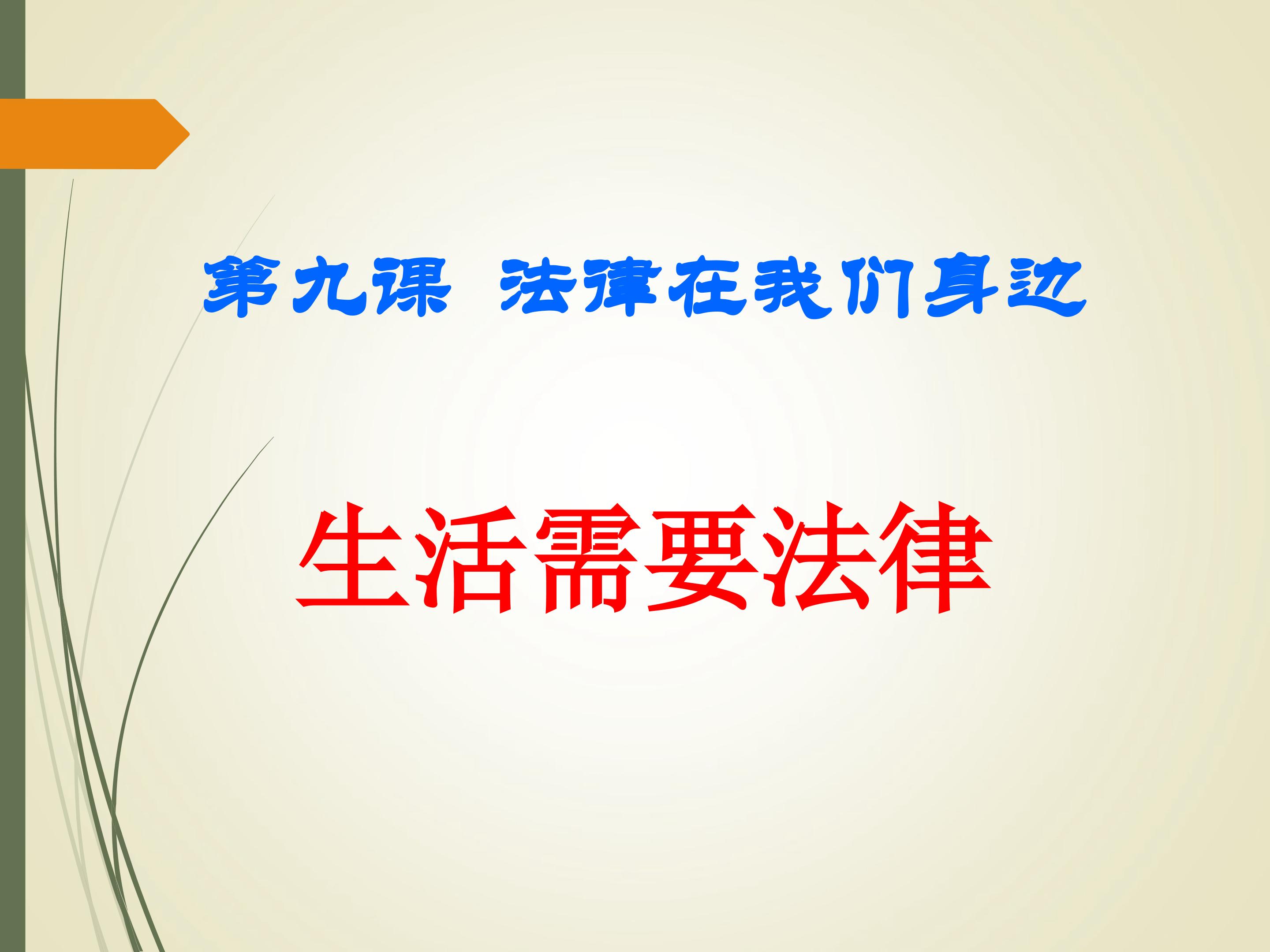 第九课 法律在我们身边

生活需要法律